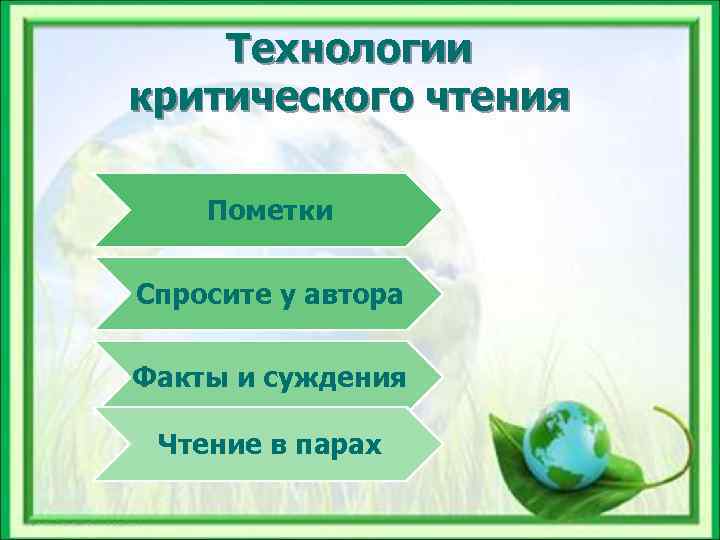 Технологии критического чтения

Пометки

Спросите у автора

Факты и суждения

Чтение в парах